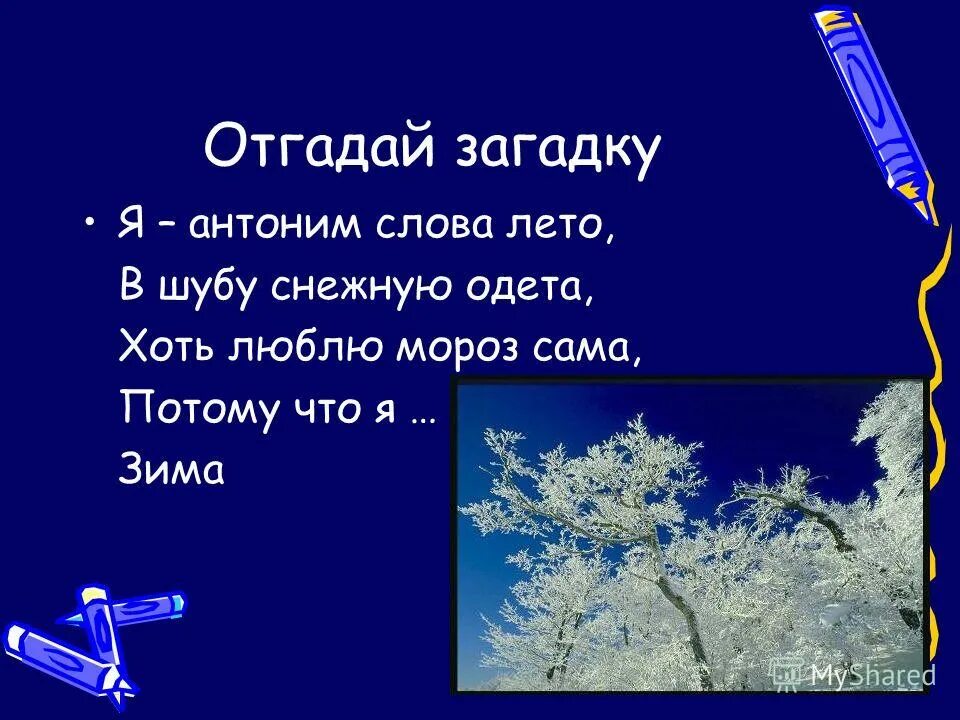 Отгадай загадку

• Я – антоним слова лето,
В шубу снежную одета,
Хоть люблю мороз сама,
Потому что я …
Зима

MyShared